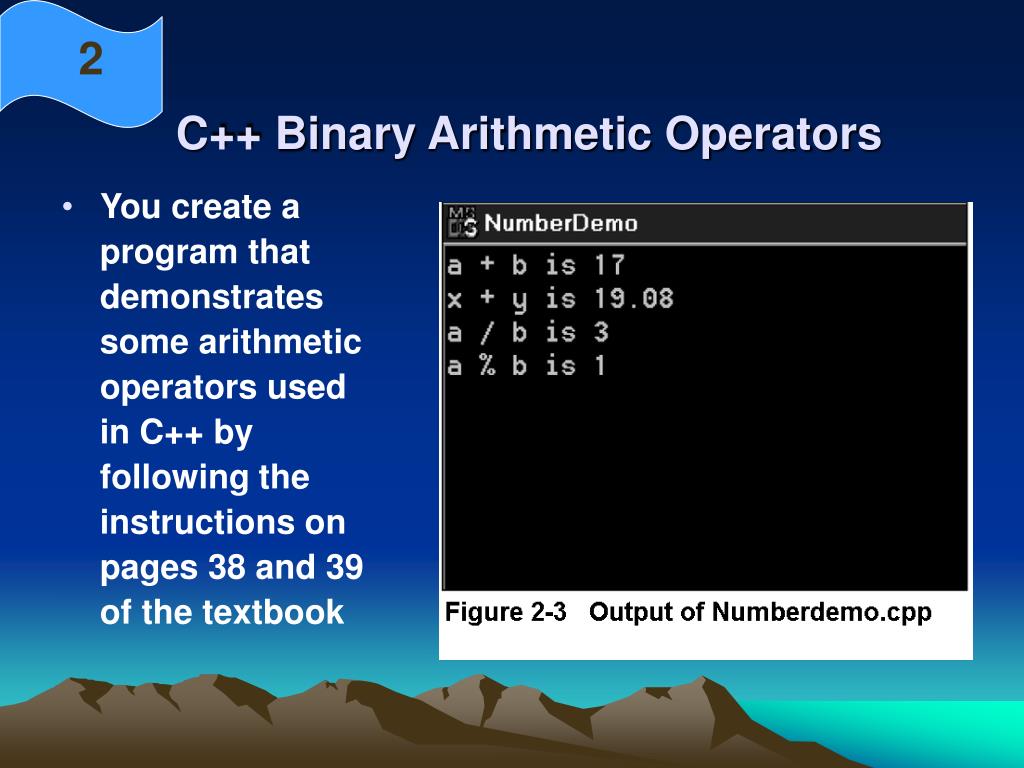 2

C++ Binary Arithmetic Operators

• You create a program that demonstrates some arithmetic operators used in C++ by following the instructions on pages 38 and 39 of the textbook

NumberDemo
a + b is 17
x + y is 19.08
a / b is 3
a % b is 1

Figure 2-3 Output of Numberdemo.cpp